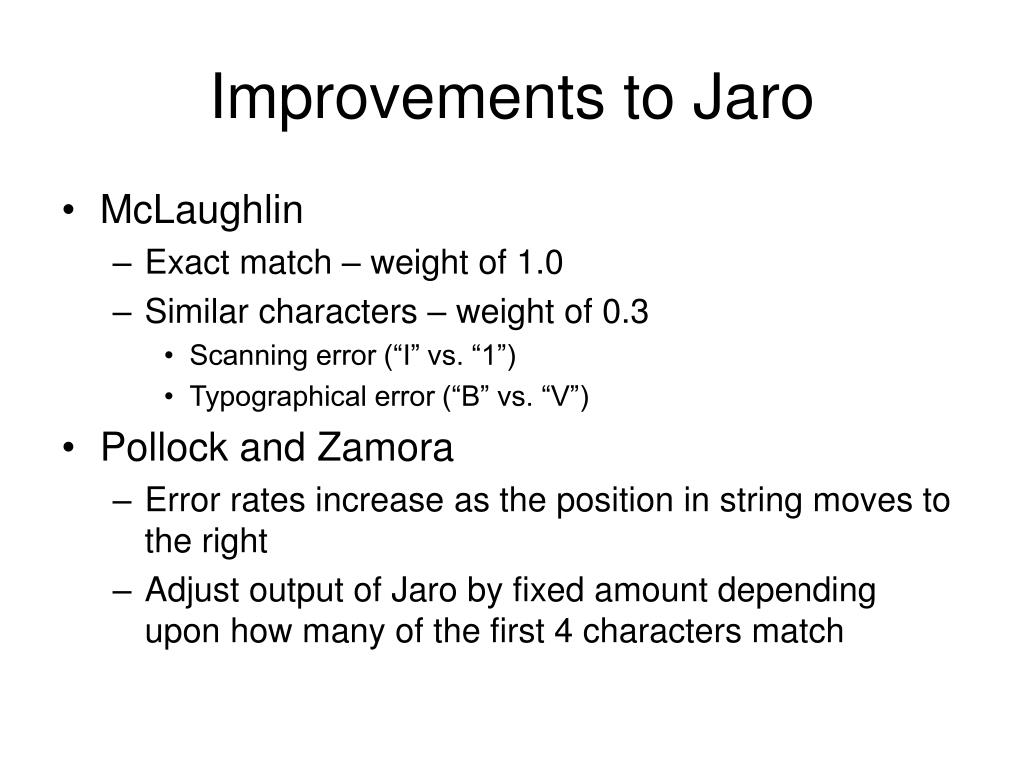 Improvements to Jaro

• McLaughlin
– Exact match – weight of 1.0
– Similar characters – weight of 0.3
• Scanning error (“I” vs. “1”)
• Typographical error (“B” vs. “V”)
• Pollock and Zamora
– Error rates increase as the position in string moves to the right
– Adjust output of Jaro by fixed amount depending upon how many of the first 4 characters match